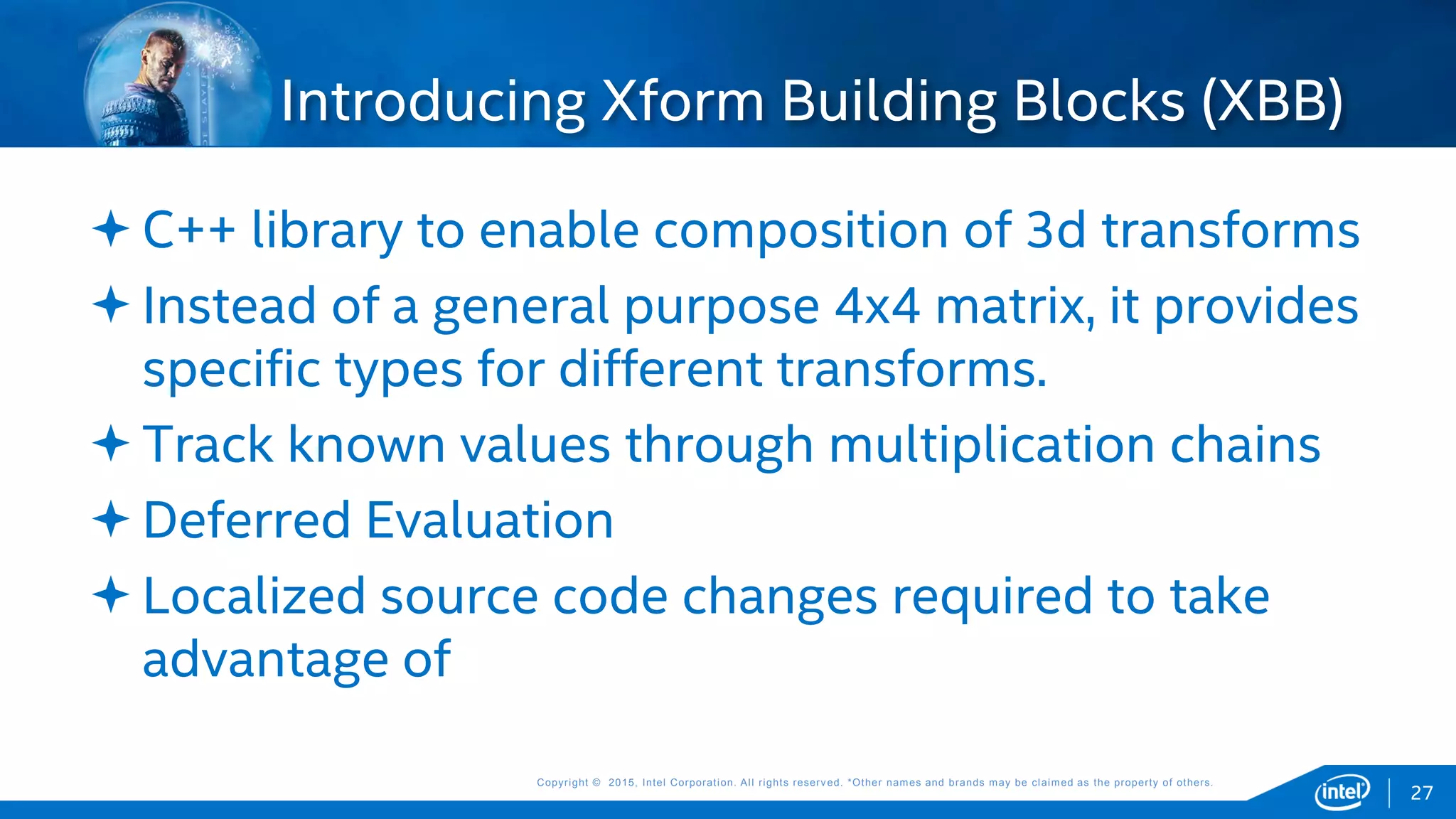 Introducing Xform Building Blocks (XBB)

✦ C++ library to enable composition of 3d transforms

✦ Instead of a general purpose 4x4 matrix, it provides specific types for different transforms.

✦ Track known values through multiplication chains

✦ Deferred Evaluation

✦ Localized source code changes required to take advantage of

Copyright © 2015, Intel Corporation. All rights reserved. *Other names and brands may be claimed as the property of others.

intel

27